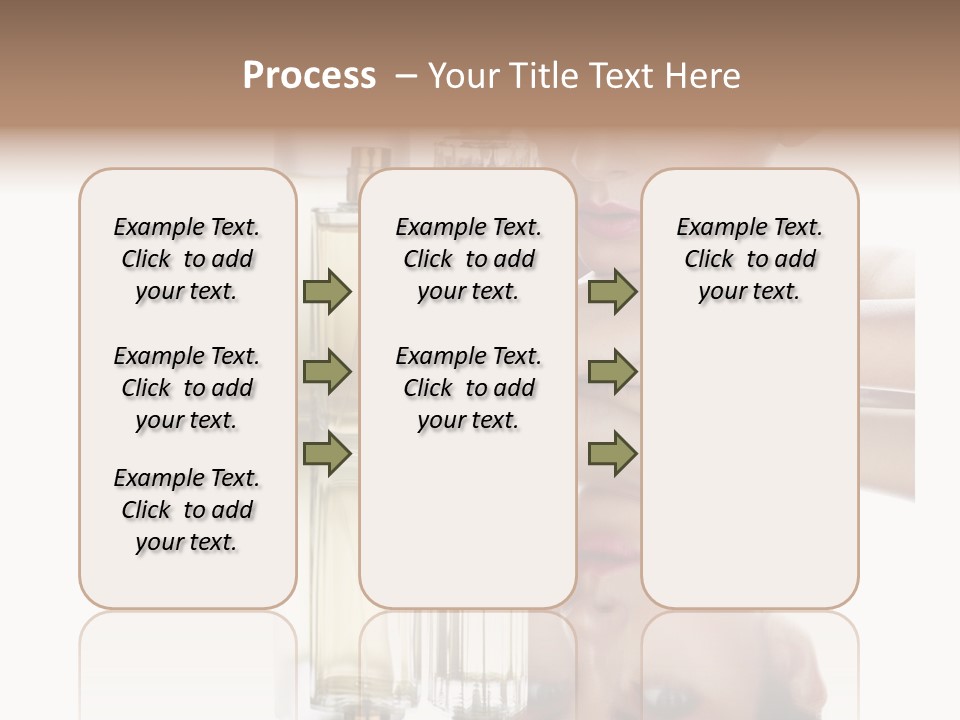 Process – Your Title Text Here

Example Text. Click to add your text.

Example Text. Click to add your text.

Example Text. Click to add your text.

Example Text. Click to add your text.

Example Text. Click to add your text.

Example Text. Click to add your text.